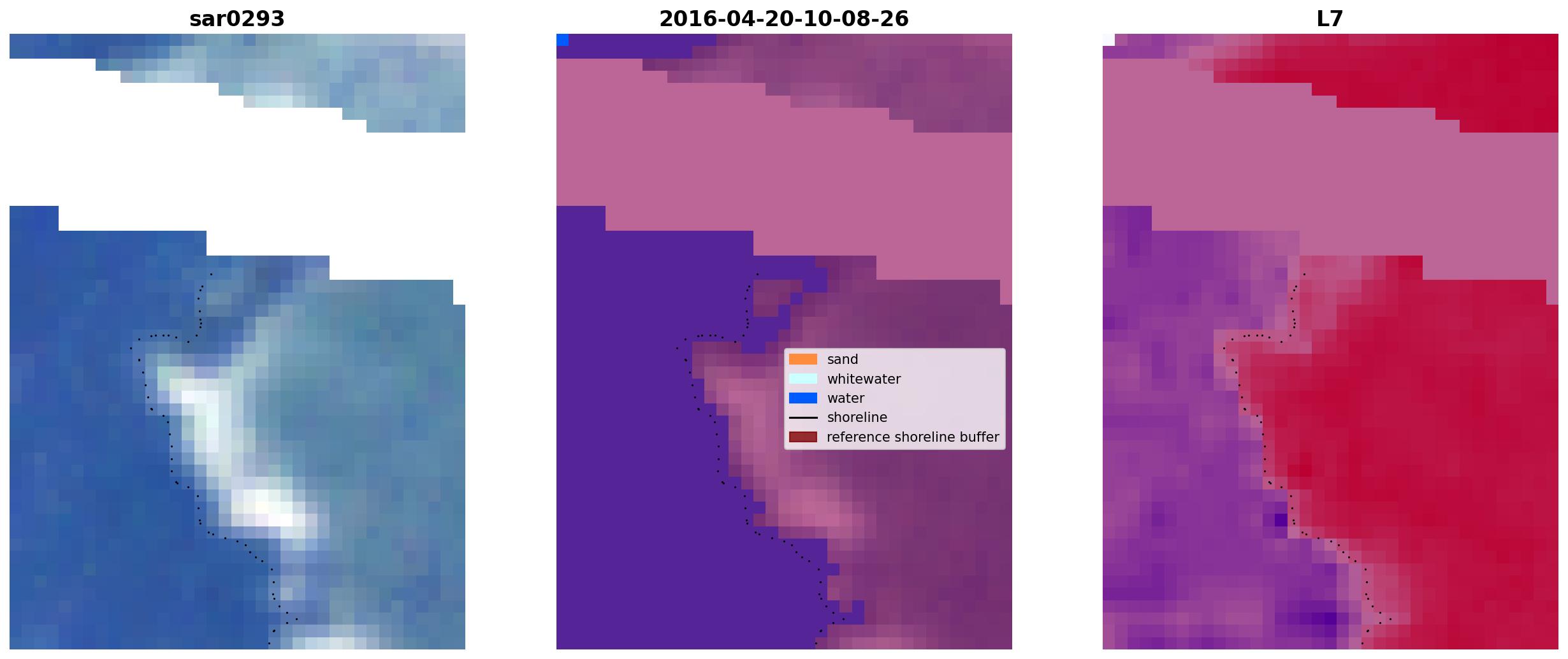 sar0293

2016-04-20-10-08-26

sand
whitewater
water
shoreline
reference shoreline buffer

L7